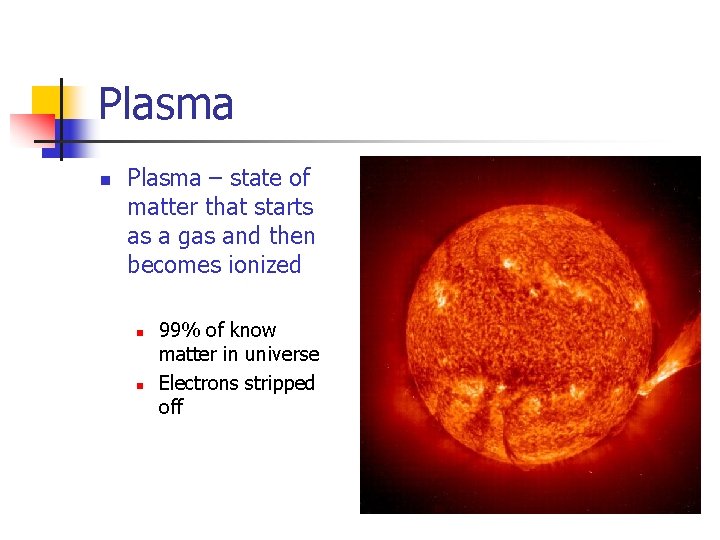 Plasma

Plasma – state of matter that starts as a gas and then becomes ionized

99% of know matter in universe

Electrons stripped off